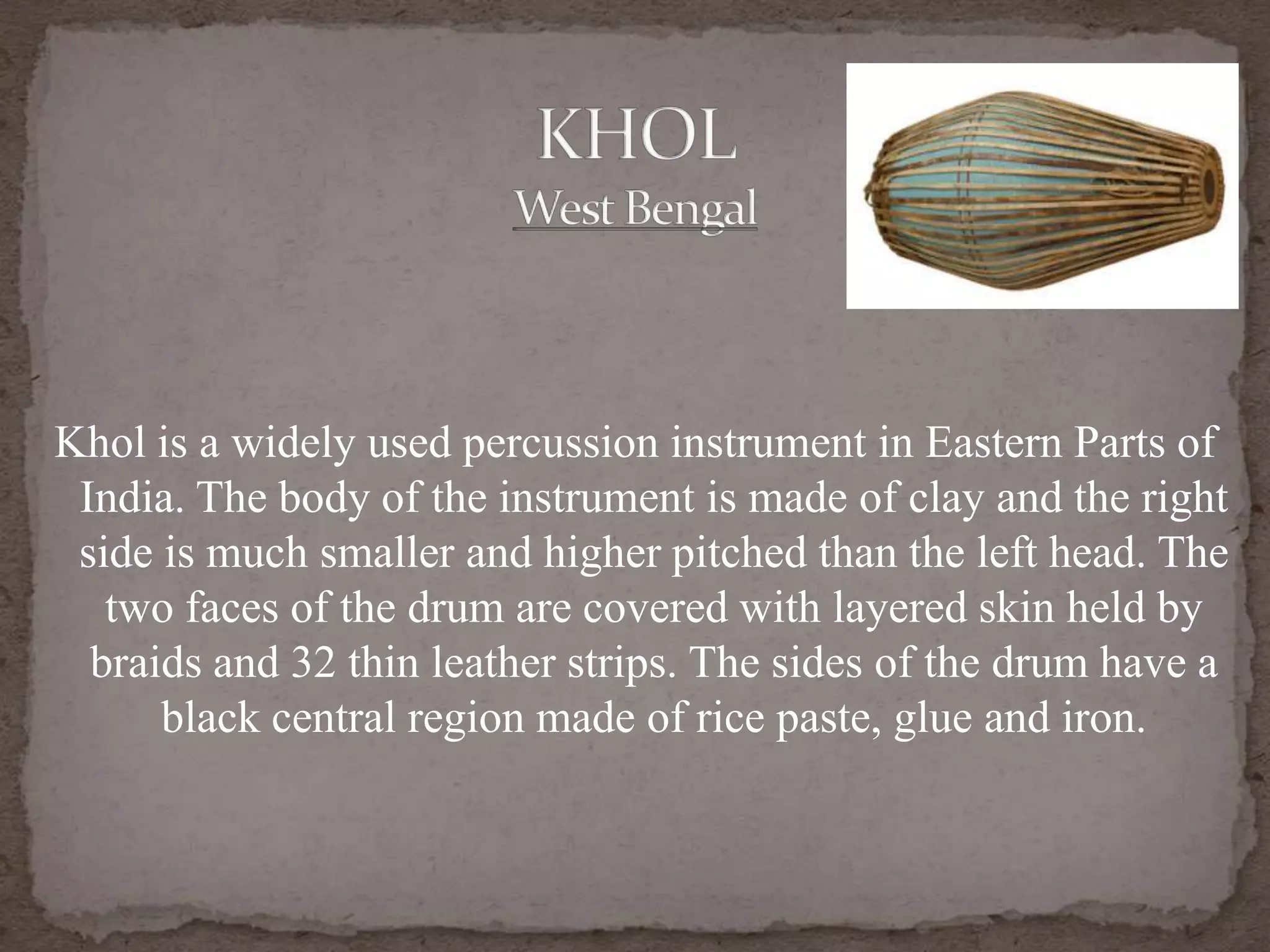 KHOL
West Bengal

Khol is a widely used percussion instrument in Eastern Parts of India. The body of the instrument is made of clay and the right side is much smaller and higher pitched than the left head. The two faces of the drum are covered with layered skin held by braids and 32 thin leather strips. The sides of the drum have a black central region made of rice paste, glue and iron.